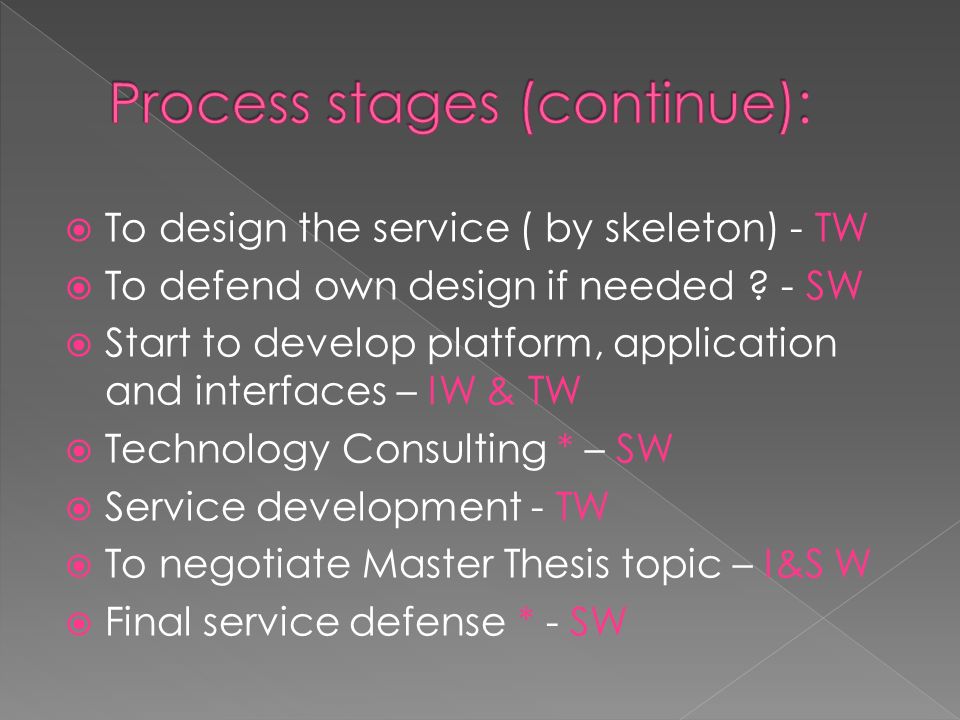 Process stages (continue):

To design the service ( by skeleton) - TW
To defend own design if needed ? - SW
Start to develop platform, application and interfaces – IW & TW
Technology Consulting * – SW
Service development - TW
To negotiate Master Thesis topic – I&S W
Final service defense * - SW